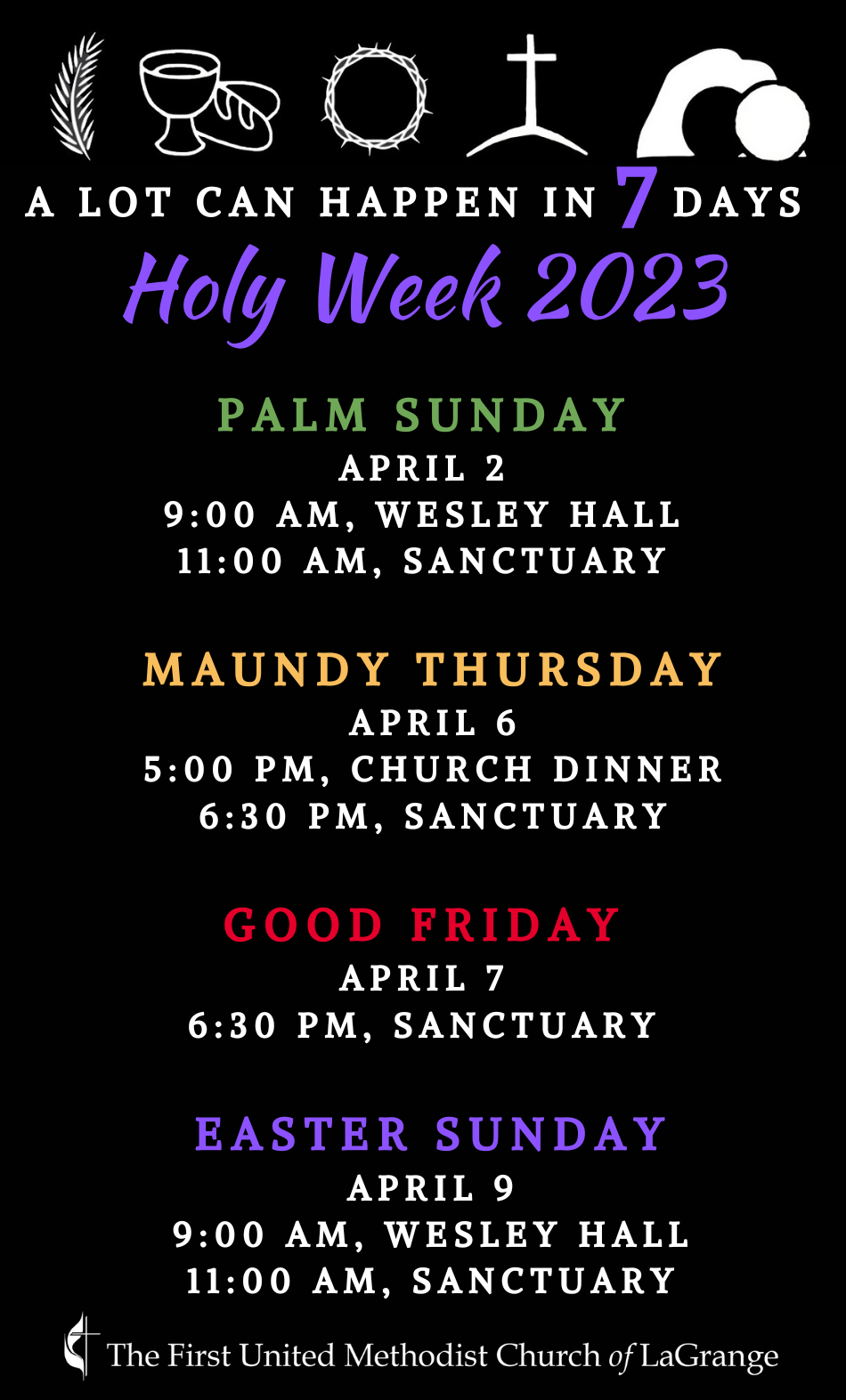 A LOT CAN HAPPEN IN 7 DAYS

Holy Week 2023

PALM SUNDAY
APRIL 2
9:00 AM, WESLEY HALL
11:00 AM, SANCTUARY

MAUNDY THURSDAY
APRIL 6
5:00 PM, CHURCH DINNER
6:30 PM, SANCTUARY

GOOD FRIDAY
APRIL 7
6:30 PM, SANCTUARY

EASTER SUNDAY
APRIL 9
9:00 AM, WESLEY HALL
11:00 AM, SANCTUARY

The First United Methodist Church of LaGrange